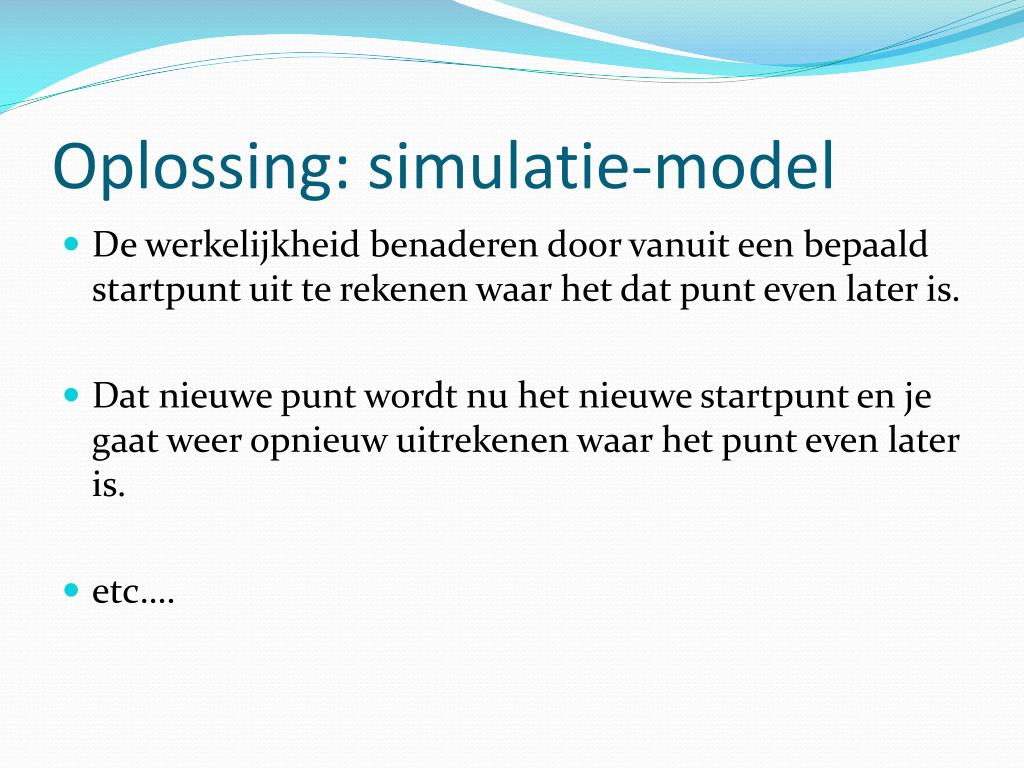 Oplossing: simulatie-model

De werkelijkheid benaderen door vanuit een bepaald startpunt uit te rekenen waar het dat punt even later is.

Dat nieuwe punt wordt nu het nieuwe startpunt en je gaat weer opnieuw uitrekenen waar het punt even later is.

etc….